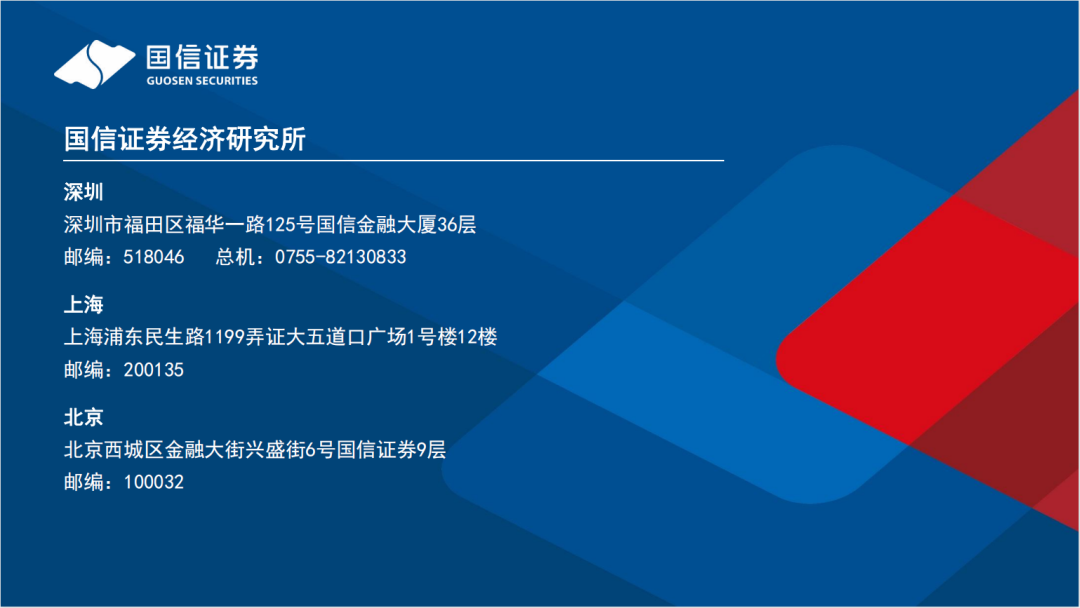 国信证券
GUOSEN SECURITIES

国信证券经济研究所

深圳
深圳市福田区福华一路125号国信金融大厦36层
邮编：518046　总机：0755-82130833

上海
上海浦东民生路1199弄证大五道口广场1号楼12楼
邮编：200135

北京
北京西城区金融大街兴盛街6号国信证券9层
邮编：100032